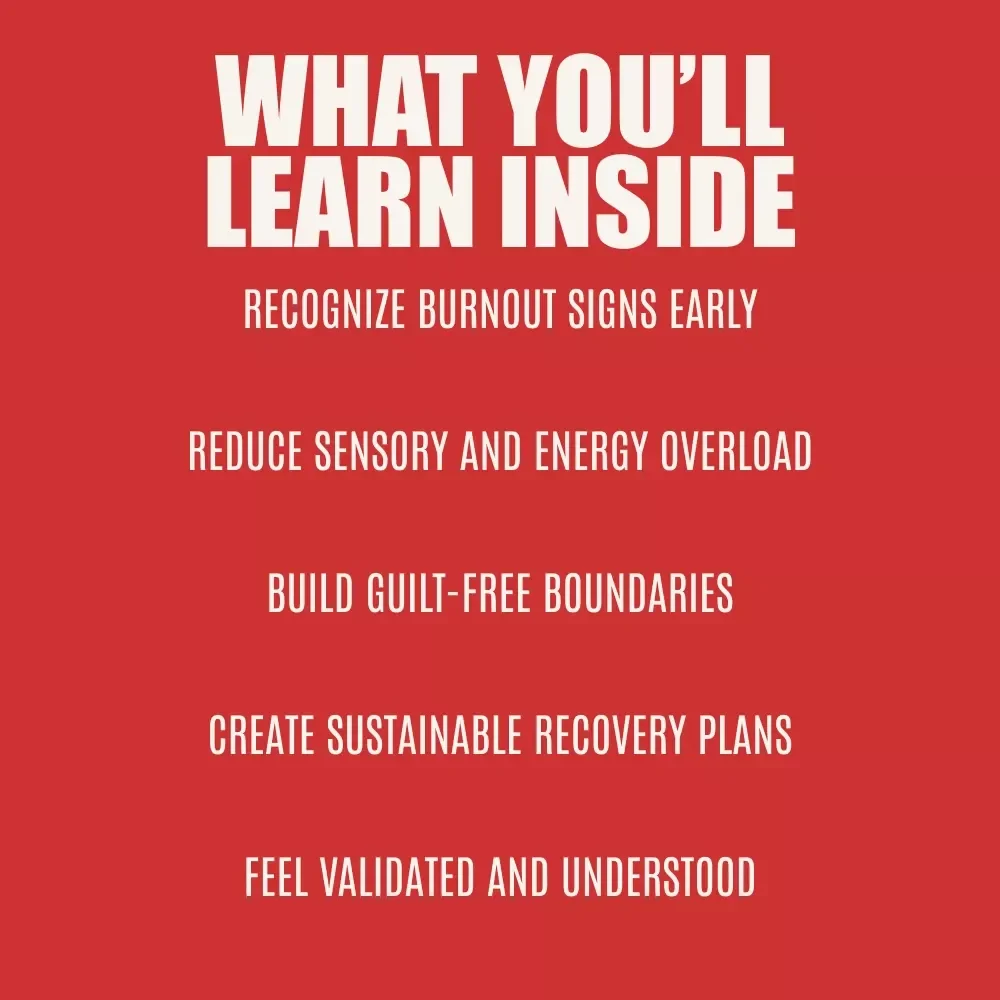 WHAT YOU'LL LEARN INSIDE

RECOGNIZE BURNOUT SIGNS EARLY

REDUCE SENSORY AND ENERGY OVERLOAD

BUILD GUILT-FREE BOUNDARIES

CREATE SUSTAINABLE RECOVERY PLANS

FEEL VALIDATED AND UNDERSTOOD